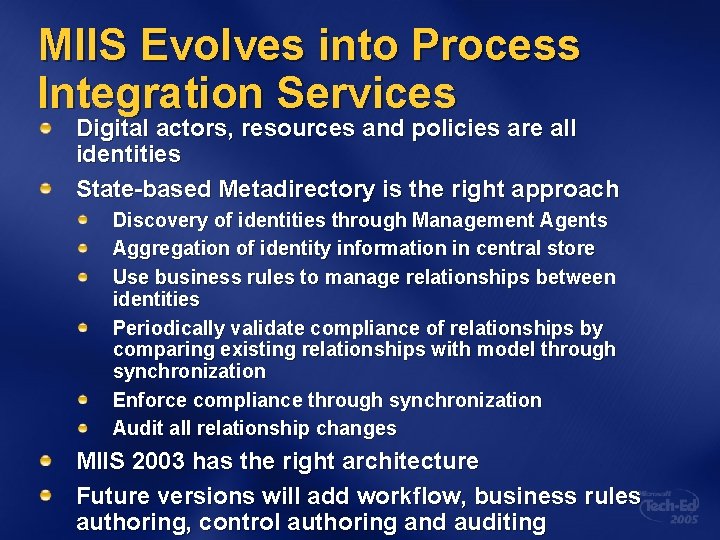 MIIS Evolves into Process Integration Services

Digital actors, resources and policies are all identities

State-based Metadirectory is the right approach

Discovery of identities through Management Agents

Aggregation of identity information in central store

Use business rules to manage relationships between identities

Periodically validate compliance of relationships by comparing existing relationships with model through synchronization

Enforce compliance through synchronization

Audit all relationship changes

MIIS 2003 has the right architecture

Future versions will add workflow, business rules authoring, control authoring and auditing

Microsoft Tech·Ed 2005